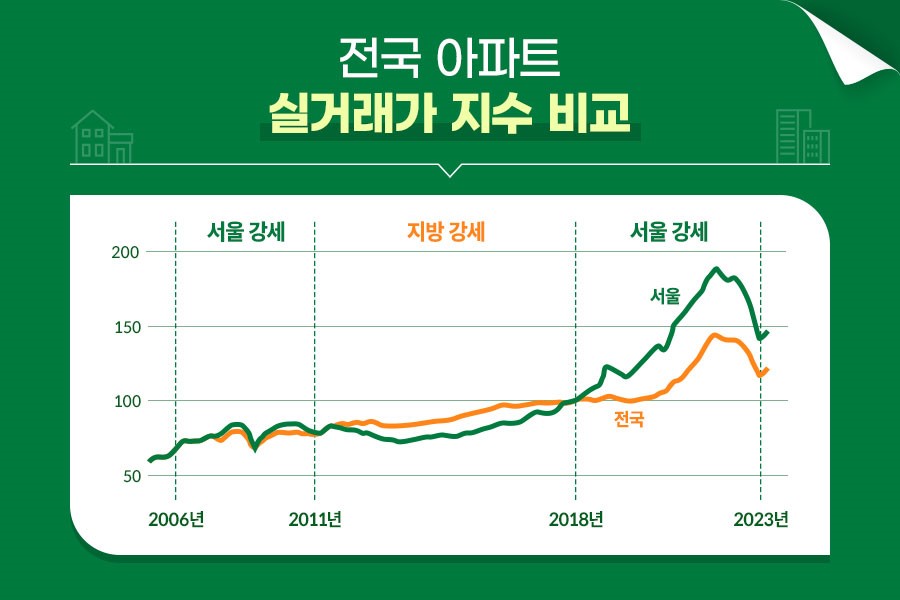 전국 아파트
실거래가 지수 비교

서울 강세
지방 강세
서울 강세

200
150
100
50

서울
전국

2006년
2011년
2018년
2023년